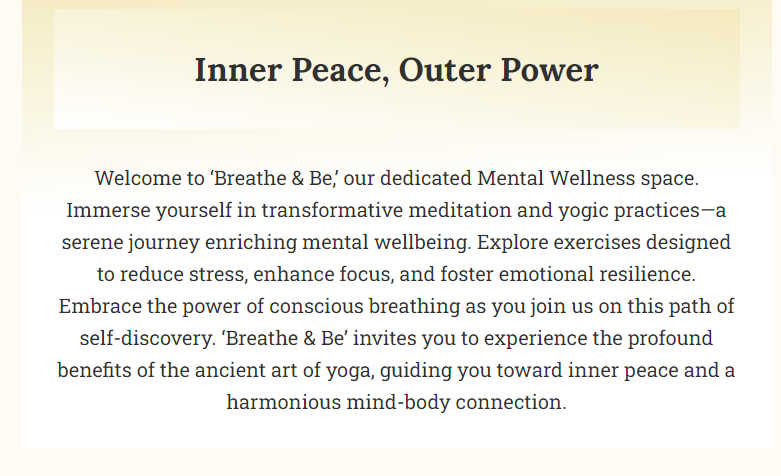 Inner Peace, Outer Power

Welcome to ‘Breathe & Be,’ our dedicated Mental Wellness space. Immerse yourself in transformative meditation and yogic practices—a serene journey enriching mental wellbeing. Explore exercises designed to reduce stress, enhance focus, and foster emotional resilience. Embrace the power of conscious breathing as you join us on this path of self-discovery. ‘Breathe & Be’ invites you to experience the profound benefits of the ancient art of yoga, guiding you toward inner peace and a harmonious mind-body connection.